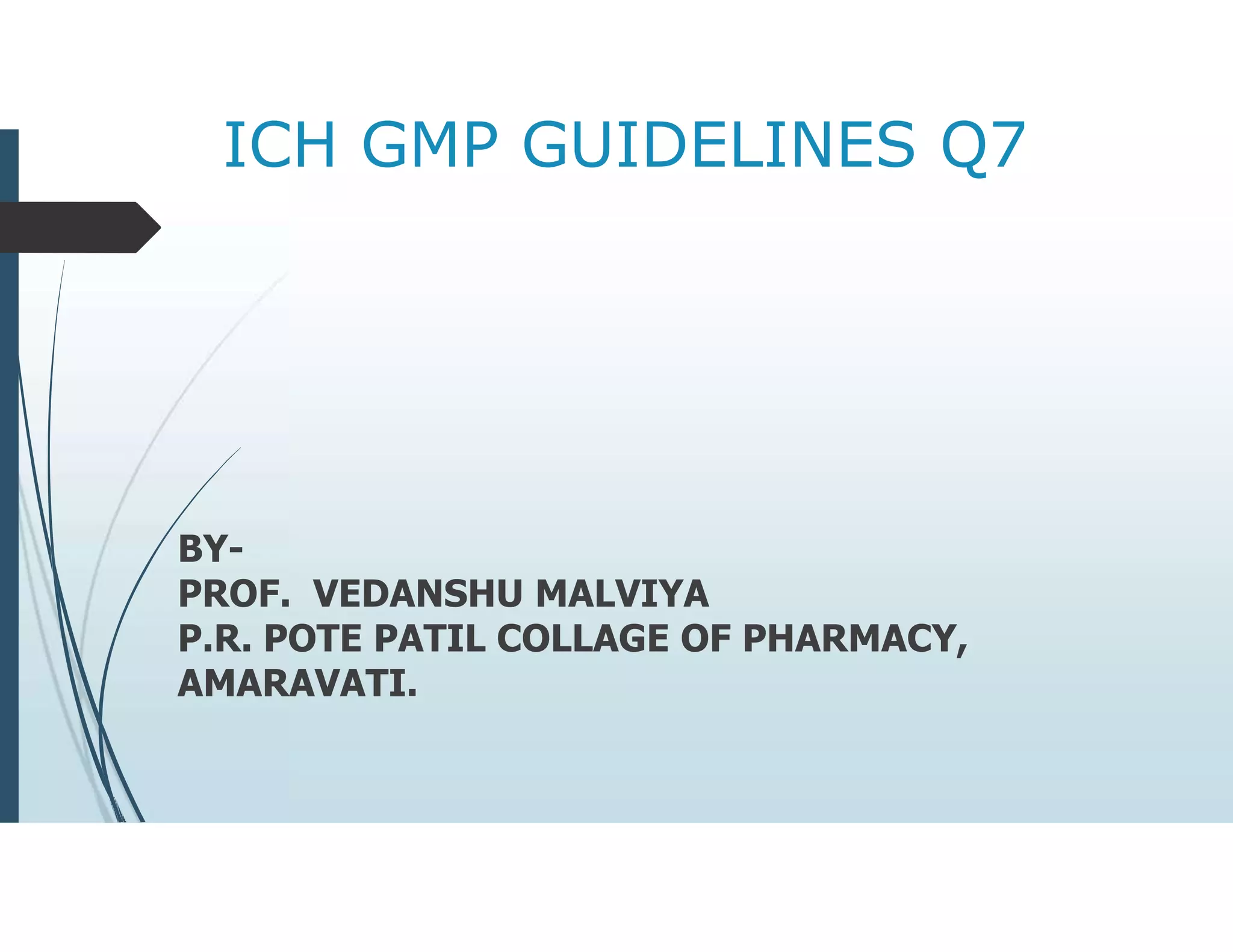 ICH GMP GUIDELINES Q7

BY-
PROF. VEDANSHU MALVIYA
P.R. POTE PATIL COLLAGE OF PHARMACY, AMARAVATI.